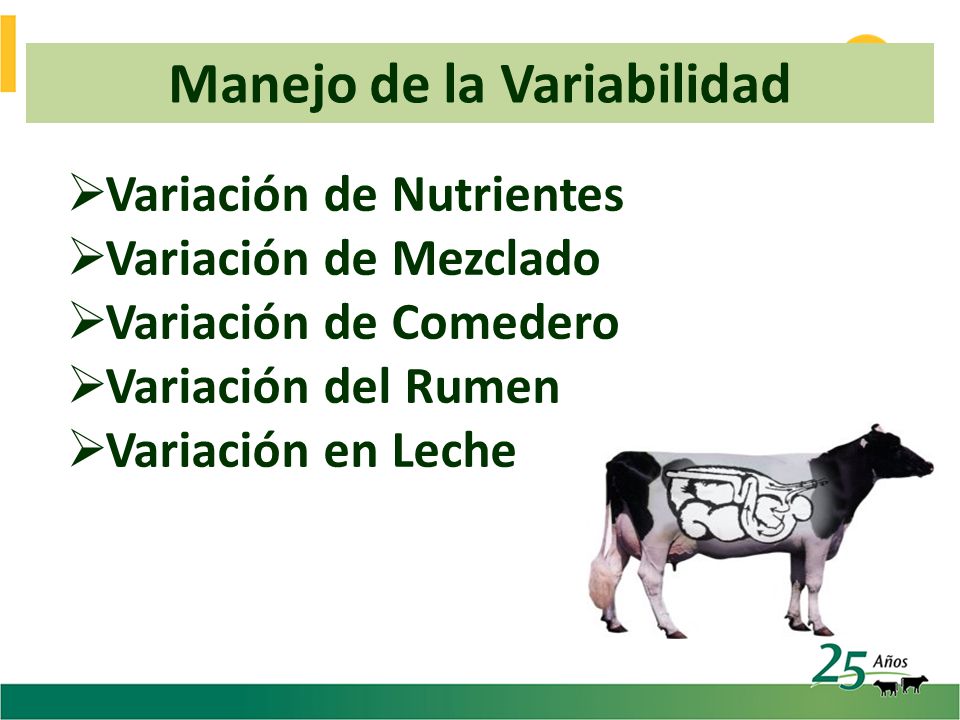 Manejo de la Variabilidad

➢Variación de Nutrientes
➢Variación de Mezclado
➢Variación de Comedero
➢Variación del Rumen
➢Variación en Leche

25 Años